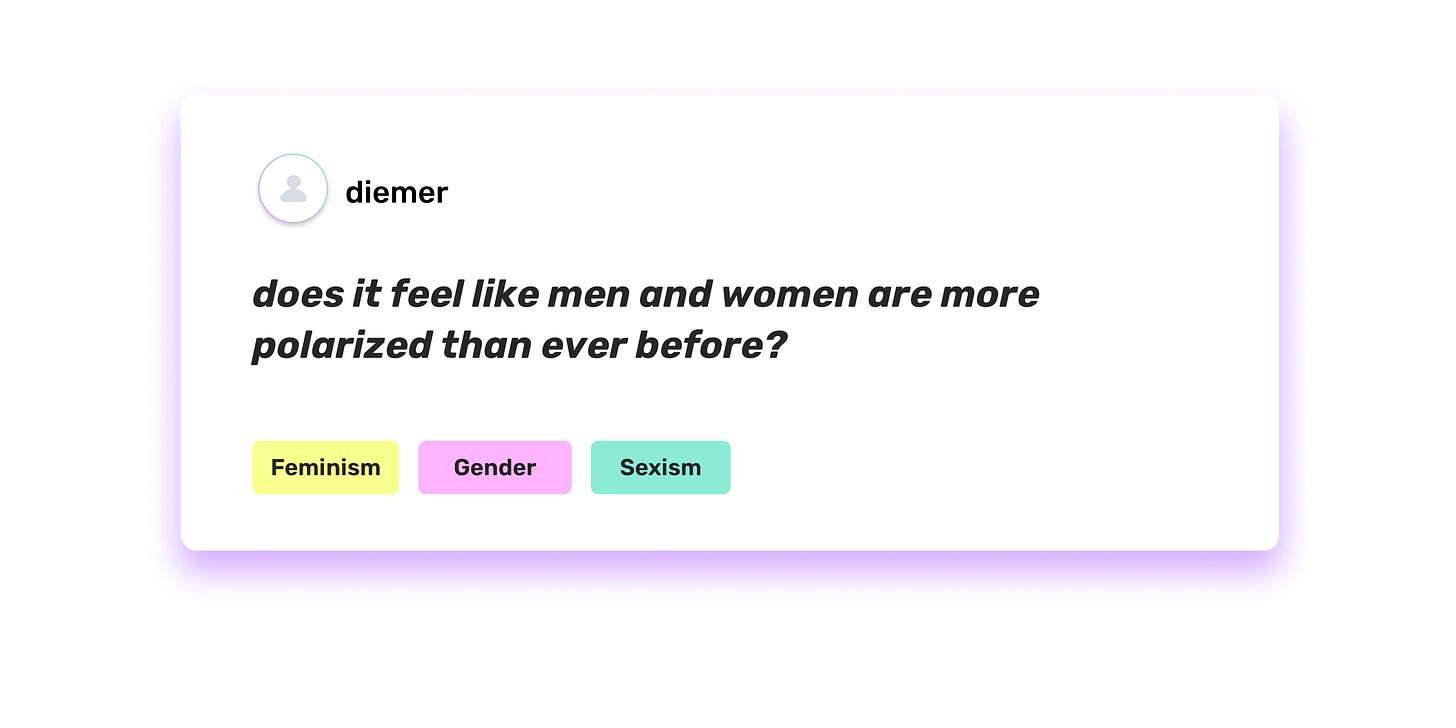 diemer

does it feel like men and women are more polarized than ever before?

Feminism
Gender
Sexism